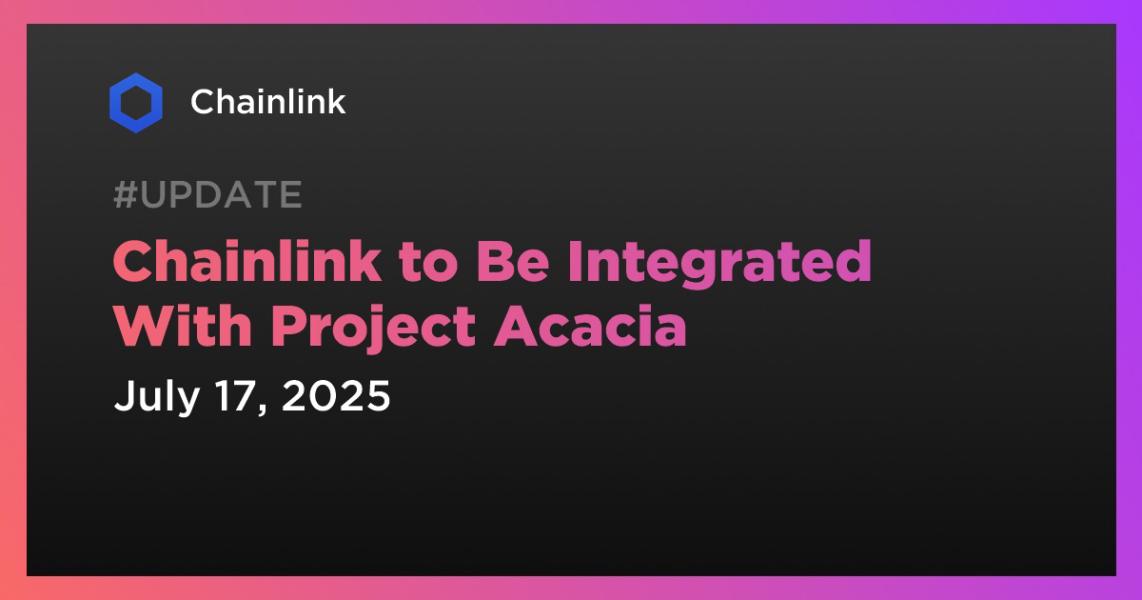 Chainlink

#UPDATE

Chainlink to Be Integrated With Project Acacia

July 17, 2025